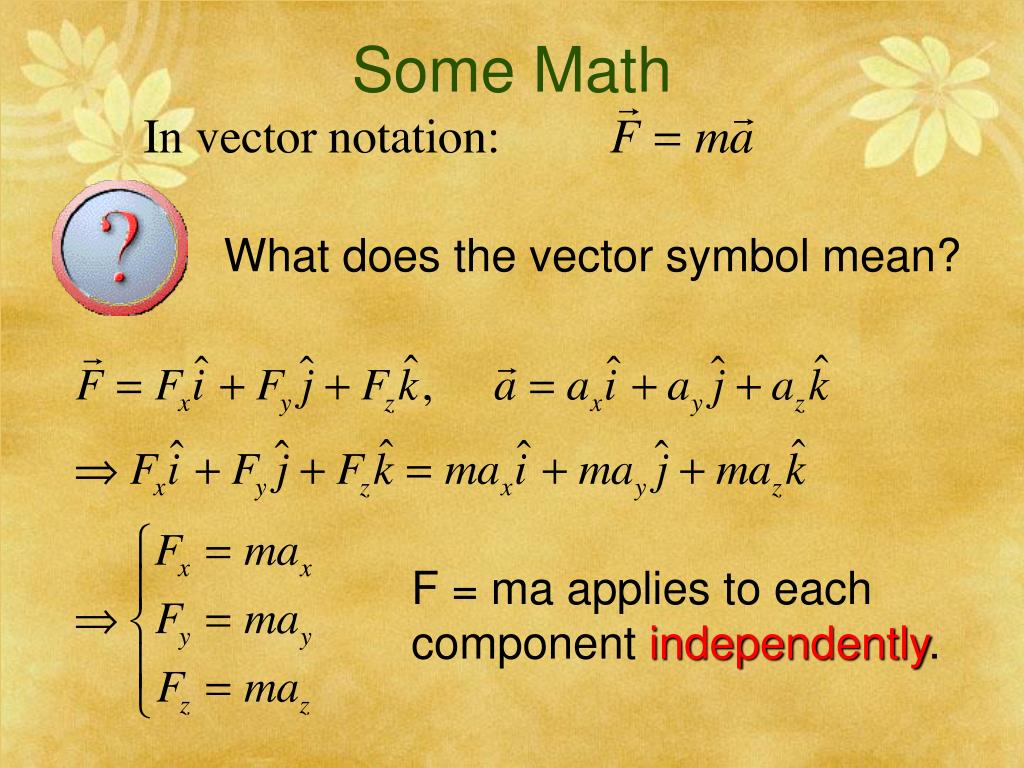 Some Math

In vector notation: $\vec{F} = m\vec{a}$

?

What does the vector symbol mean?

$\vec{F} = F_x\hat{i} + F_y\hat{j} + F_z\hat{k}, \quad \vec{a} = a_x\hat{i} + a_y\hat{j} + a_z\hat{k}$

$\Rightarrow F_x\hat{i} + F_y\hat{j} + F_z\hat{k} = ma_x\hat{i} + ma_y\hat{j} + ma_z\hat{k}$

$\Rightarrow \begin{cases} F_x = ma_x \\ F_y = ma_y \\ F_z = ma_z \end{cases}$

F = ma applies to each component independently.